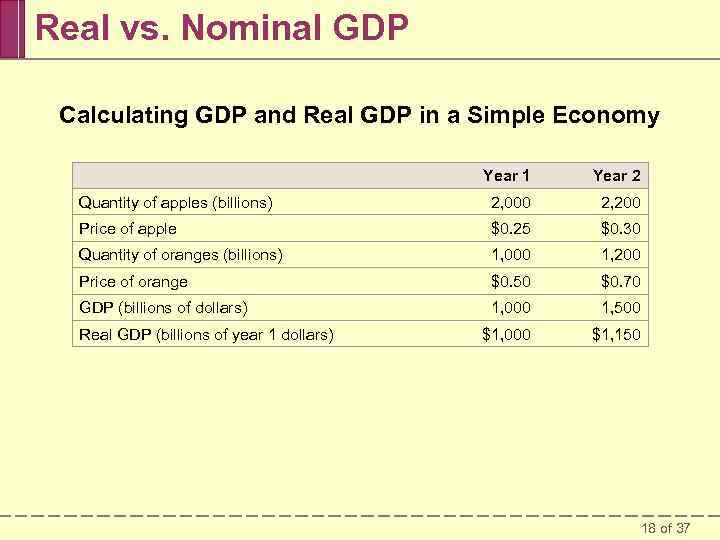 Real vs. Nominal GDP

Calculating GDP and Real GDP in a Simple Economy

| | Year 1 | Year 2 |
|---|---|---|
| Quantity of apples (billions) | 2,000 | 2,200 |
| Price of apple | \$0.25 | \$0.30 |
| Quantity of oranges (billions) | 1,000 | 1,200 |
| Price of orange | \$0.50 | \$0.70 |
| GDP (billions of dollars) | 1,000 | 1,500 |
| Real GDP (billions of year 1 dollars) | \$1,000 | \$1,150 |

18 of 37